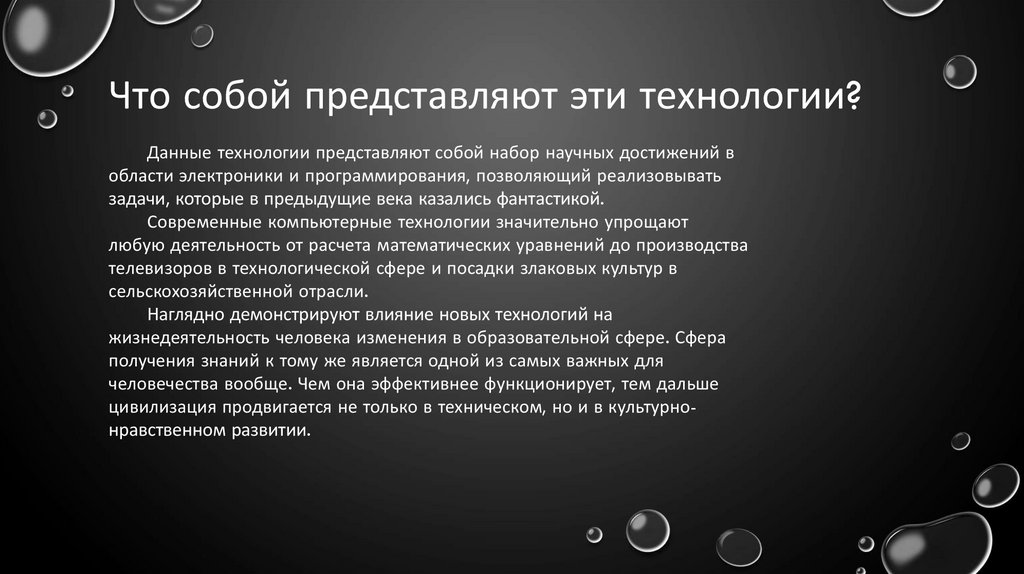 Что собой представляют эти технологии?

Данные технологии представляют собой набор научных достижений в области электроники и программирования, позволяющий реализовывать задачи, которые в предыдущие века казались фантастикой.

Современные компьютерные технологии значительно упрощают любую деятельность от расчета математических уравнений до производства телевизоров в технологической сфере и посадки злаковых культур в сельскохозяйственной отрасли.

Наглядно демонстрируют влияние новых технологий на жизнедеятельность человека изменения в образовательной сфере. Сфера получения знаний к тому же является одной из самых важных для человечества вообще. Чем она эффективнее функционирует, тем дальше цивилизация продвигается не только в техническом, но и в культурно-нравственном развитии.